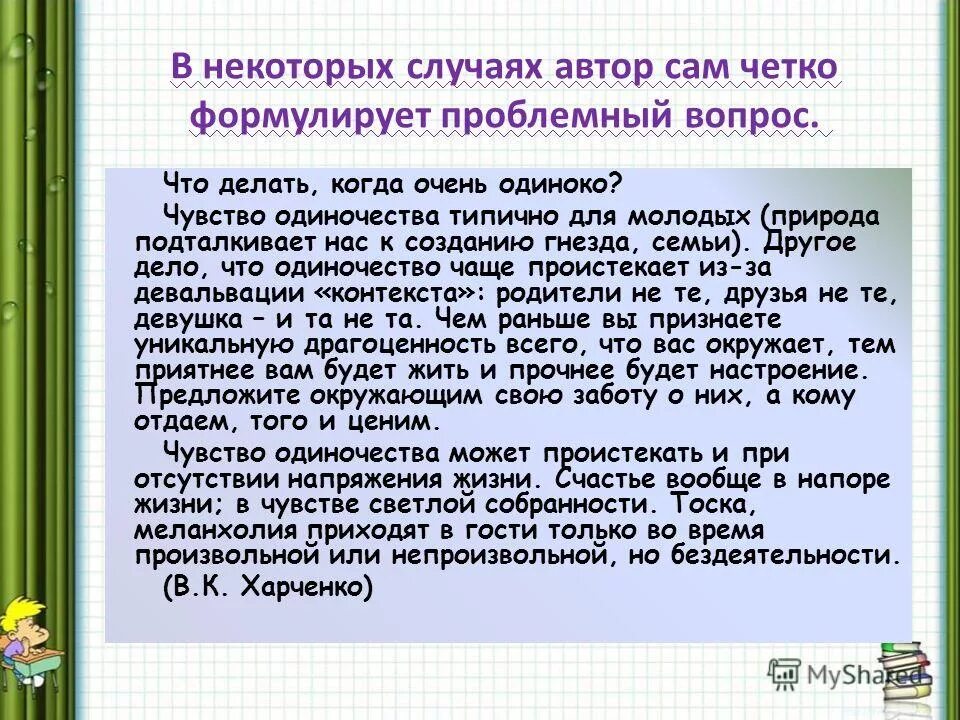 В некоторых случаях автор сам четко формулирует проблемный вопрос.

Что делать, когда очень одиноко?

Чувство одиночества типично для молодых (природа подталкивает нас к созданию гнезда, семьи). Другое дело, что одиночество чаще проистекает из-за девальвации «контекста»: родители не те, друзья не те, девушка – и та не та. Чем раньше вы признаете уникальную драгоценность всего, что вас окружает, тем приятнее вам будет жить и прочнее будет настроение. Предложите окружающим свою заботу о них, а кому отдаем, того и ценим.

Чувство одиночества может проистекать и при отсутствии напряжения жизни. Счастье вообще в напоре жизни; в чувстве светлой собранности. Тоска, меланхолия приходят в гости только во время произвольной или непроизвольной, но бездеятельности.

(В.К. Харченко)

MyShared